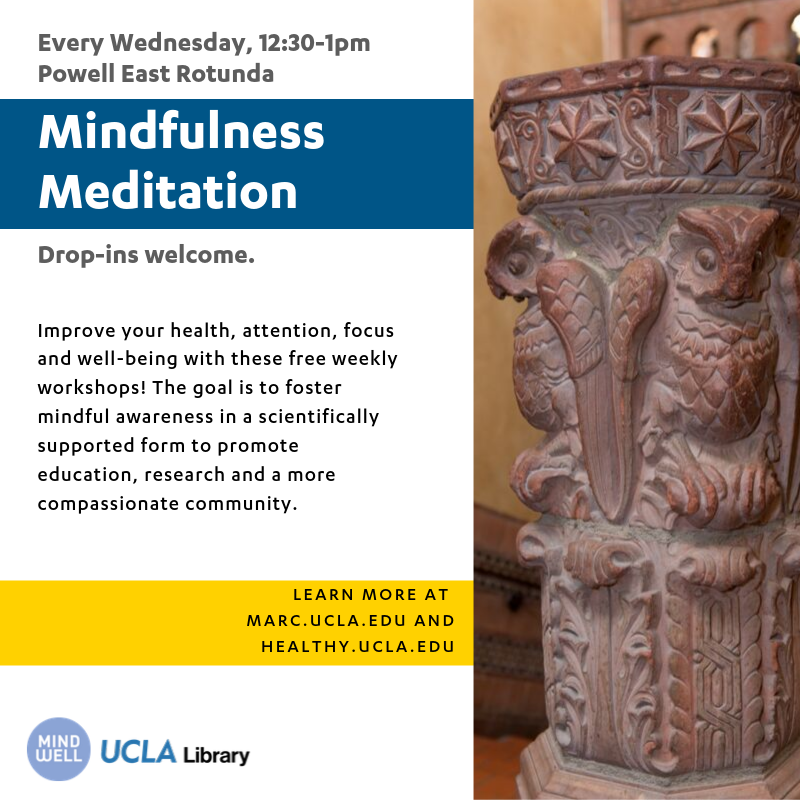 Every Wednesday, 12:30-1pm
Powell East Rotunda

Mindfulness Meditation

Drop-ins welcome.

Improve your health, attention, focus and well-being with these free weekly workshops! The goal is to foster mindful awareness in a scientifically supported form to promote education, research and a more compassionate community.

LEARN MORE AT MARC.UCLA.EDU AND HEALTHY.UCLA.EDU

MIND WELL UCLA Library